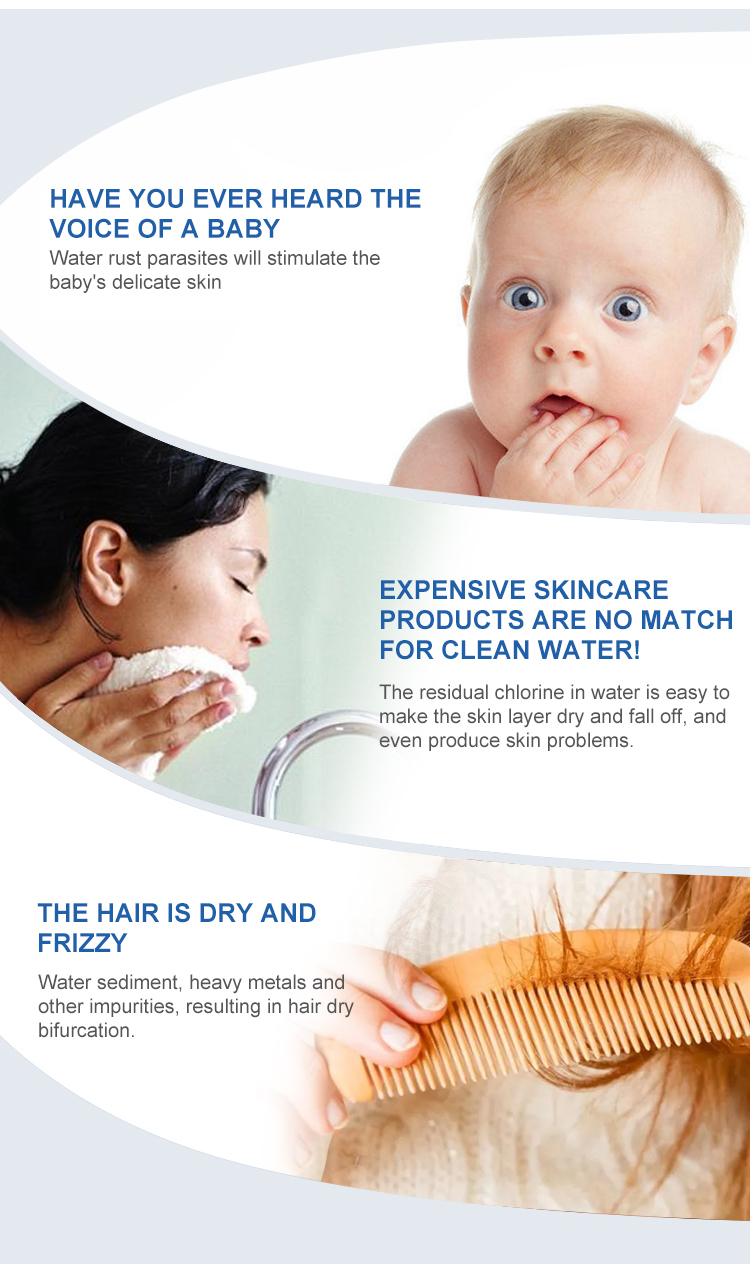 HAVE YOU EVER HEARD THE VOICE OF A BABY

Water rust parasites will stimulate the baby's delicate skin

EXPENSIVE SKINCARE PRODUCTS ARE NO MATCH FOR CLEAN WATER!

The residual chlorine in water is easy to make the skin layer dry and fall off, and even produce skin problems.

THE HAIR IS DRY AND FRIZZY

Water sediment, heavy metals and other impurities, resulting in hair dry bifurcation.